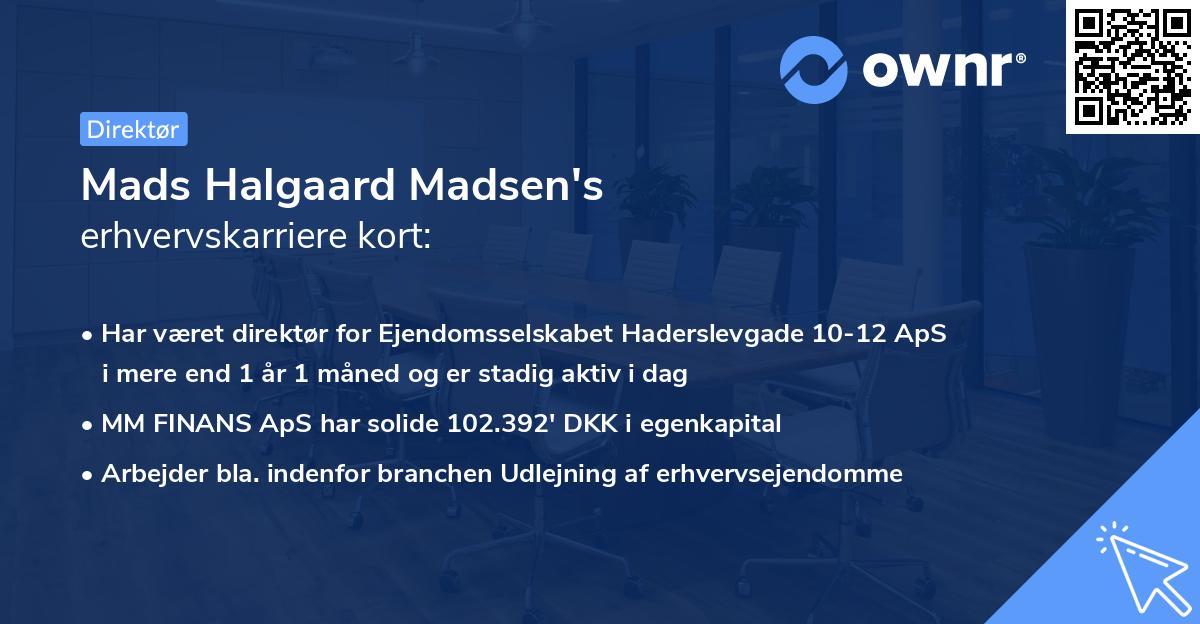 ownr®

Direktør

Mads Halgaard Madsen's
erhvervskarriere kort:

• Har været direktør for Ejendomsselskabet Haderslevgade 10-12 ApS i mere end 1 år 1 måned og er stadig aktiv i dag
• MM FINANS ApS har solide 102.392' DKK i egenkapital
• Arbejder bla. indenfor branchen Udlejning af erhvervsejendomme